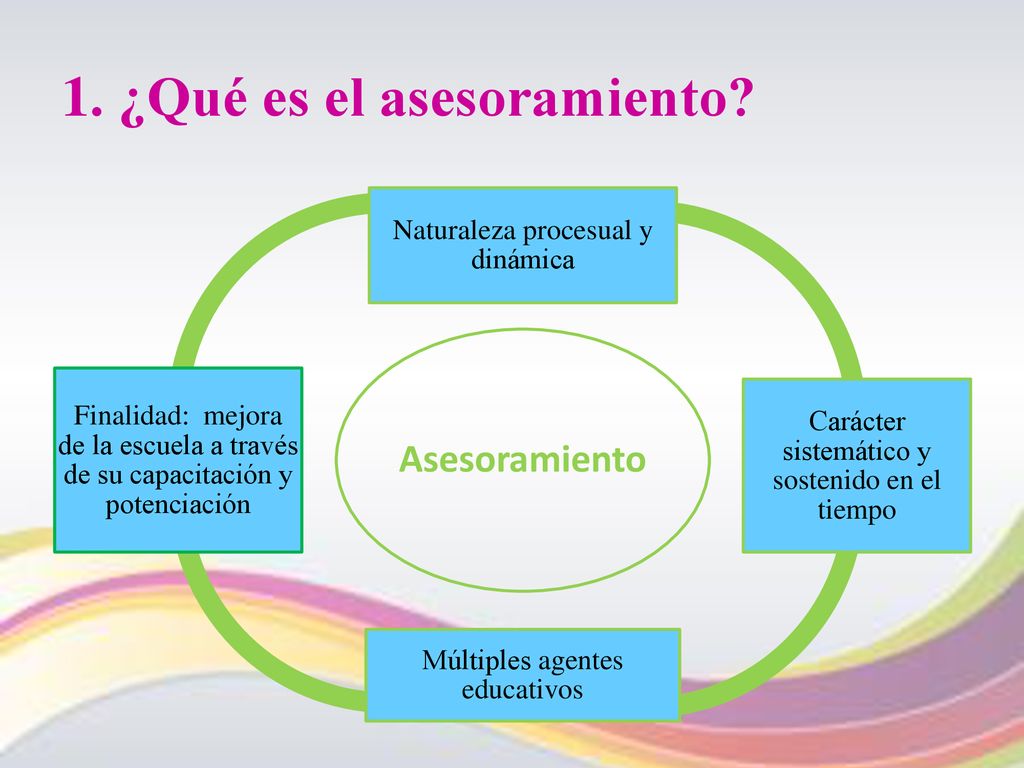 1. ¿Qué es el asesoramiento?

Naturaleza procesual y dinámica

Finalidad: mejora de la escuela a través de su capacitación y potenciación

Asesoramiento

Carácter sistemático y sostenido en el tiempo

Múltiples agentes educativos